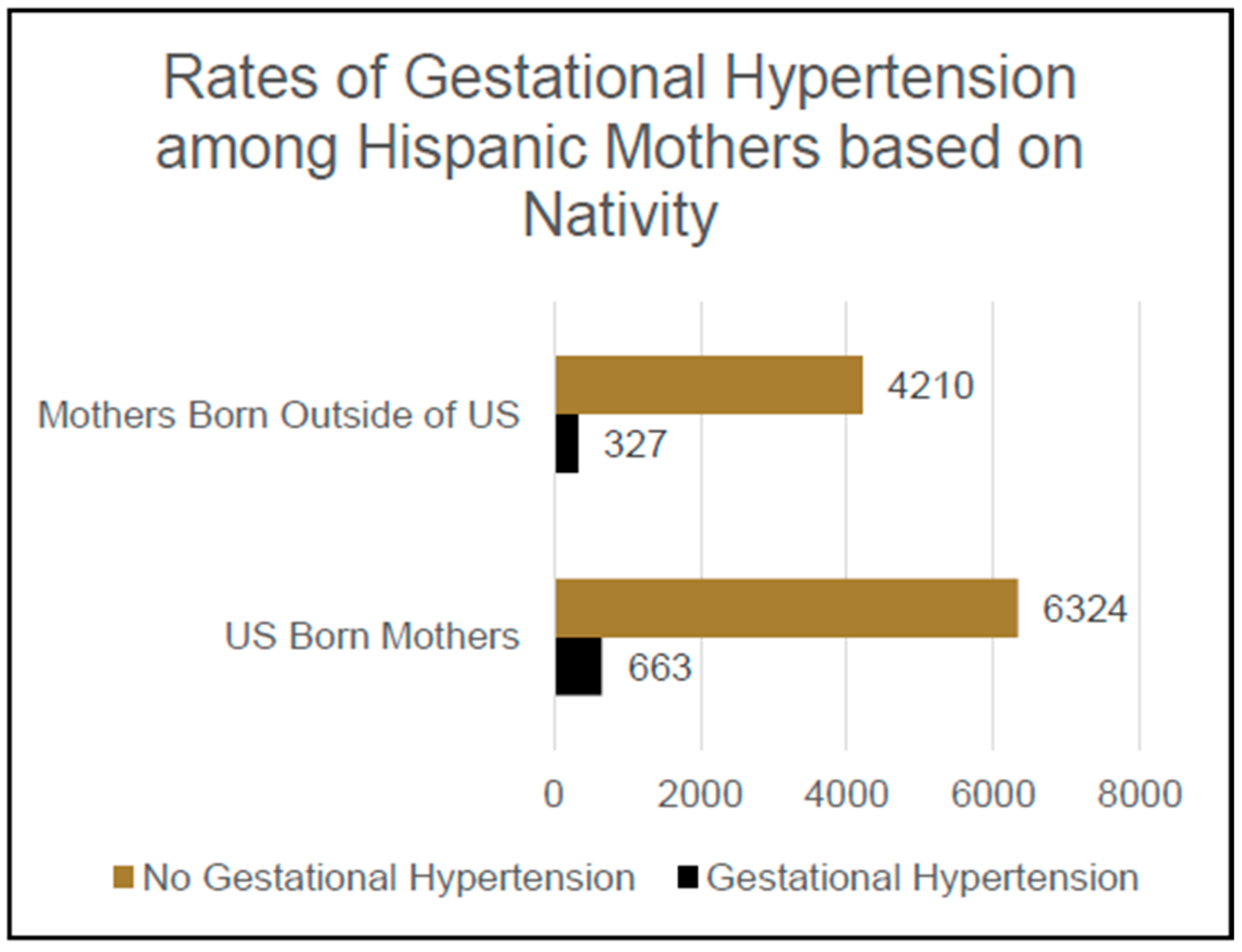 Rates of Gestational Hypertension among Hispanic Mothers based on Nativity

Mothers Born Outside of US
4210
327

US Born Mothers
6324
663

0
2000
4000
6000
8000

No Gestational Hypertension
Gestational Hypertension